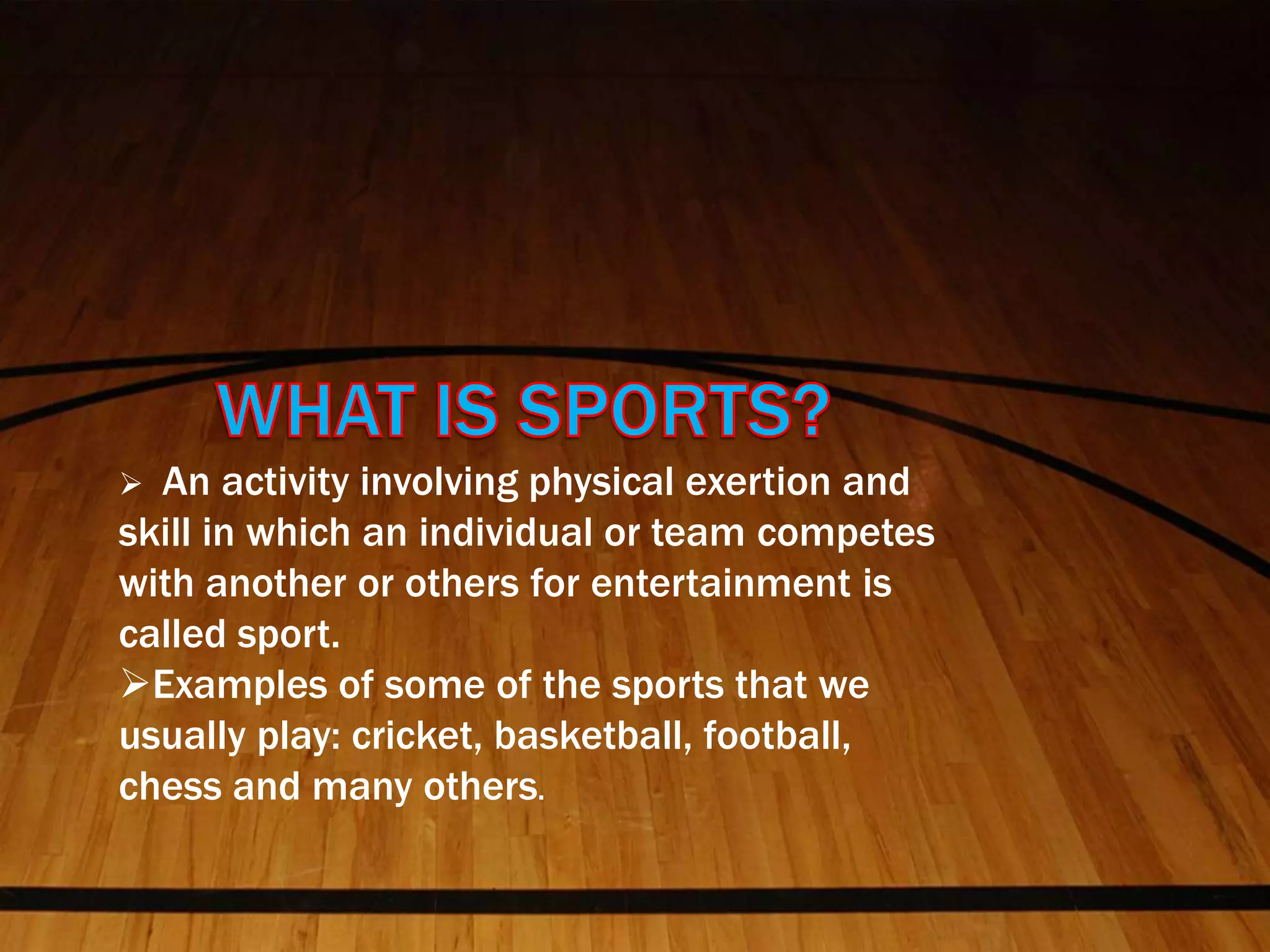 WHAT IS SPORTS?

➢ An activity involving physical exertion and skill in which an individual or team competes with another or others for entertainment is called sport.

➢Examples of some of the sports that we usually play: cricket, basketball, football, chess and many others.